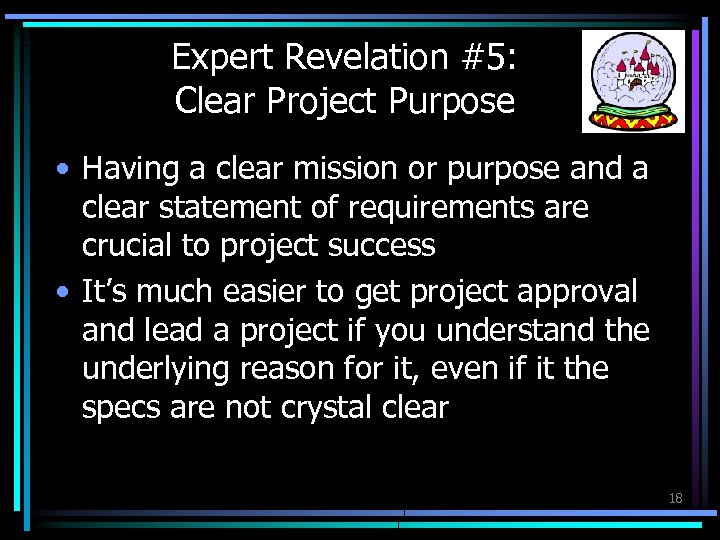 Expert Revelation #5:
Clear Project Purpose

• Having a clear mission or purpose and a clear statement of requirements are crucial to project success
• It's much easier to get project approval and lead a project if you understand the underlying reason for it, even if it the specs are not crystal clear

18